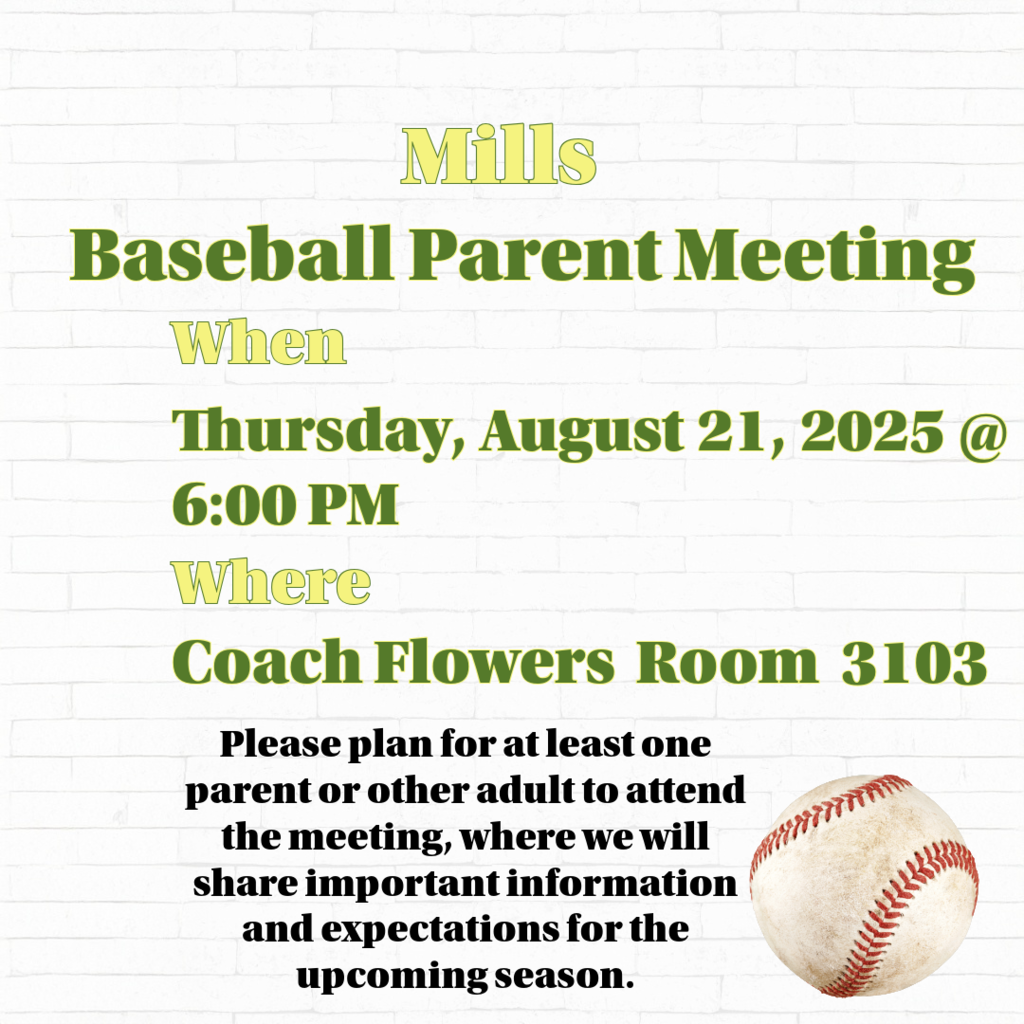 Mills

Baseball Parent Meeting

When

Thursday, August 21, 2025 @ 6:00 PM

Where

Coach Flowers Room 3103

Please plan for at least one parent or other adult to attend the meeting, where we will share important information and expectations for the upcoming season.